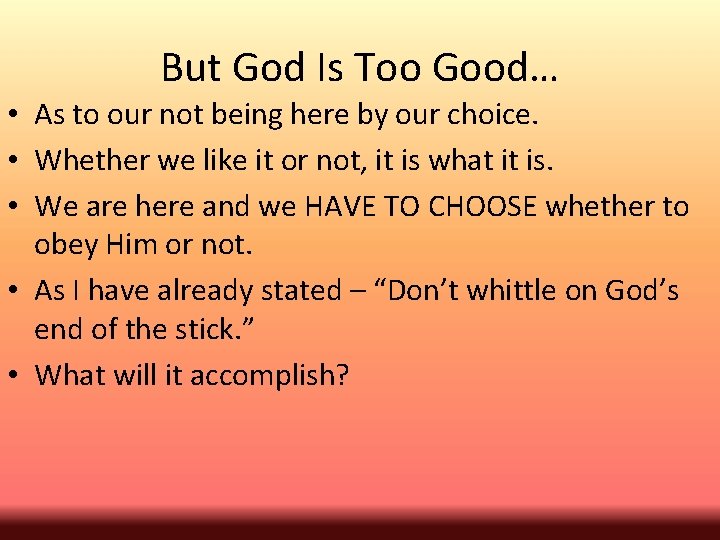 But God Is Too Good…

• As to our not being here by our choice.
• Whether we like it or not, it is what it is.
• We are here and we HAVE TO CHOOSE whether to obey Him or not.
• As I have already stated – “Don’t whittle on God’s end of the stick.”
• What will it accomplish?